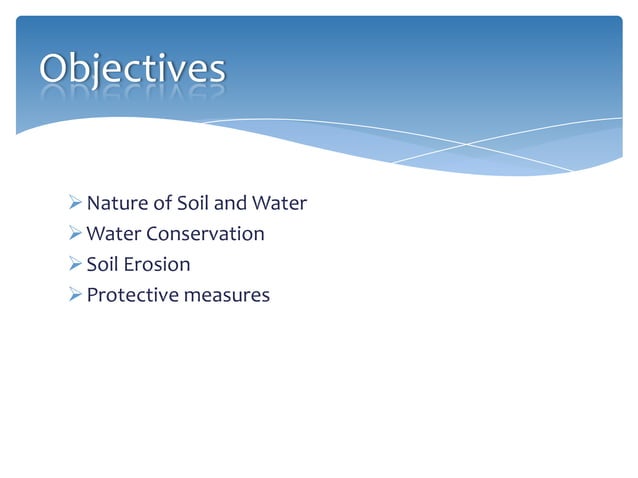 Objectives

➢ Nature of Soil and Water
➢ Water Conservation
➢ Soil Erosion
➢ Protective measures